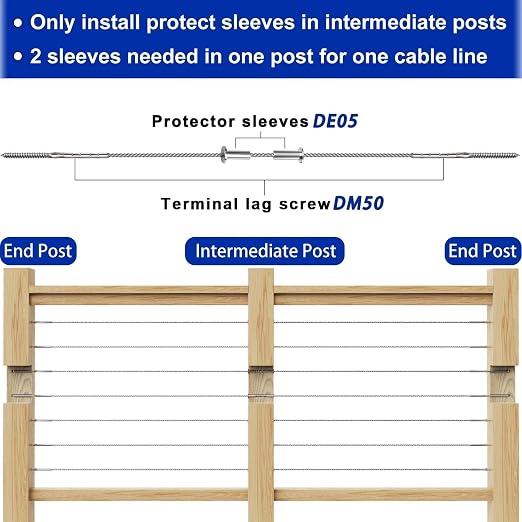 • Only install protect sleeves in intermediate posts
• 2 sleeves needed in one post for one cable line

Protector sleeves DE05

Terminal lag screw DM50

End Post

Intermediate Post

End Post